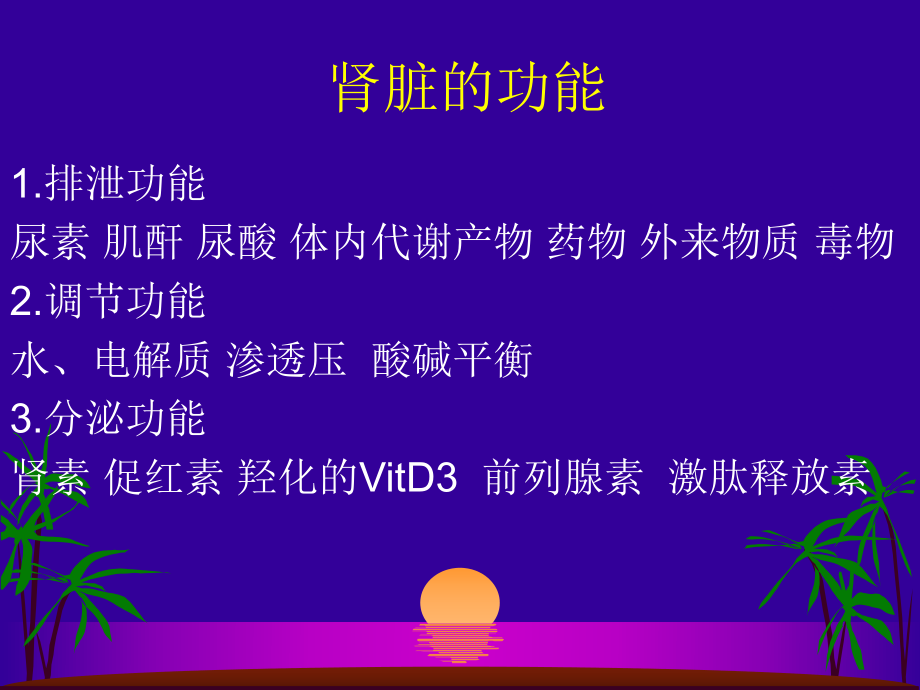 肾脏的功能

1.排泄功能

尿素 肌酐 尿酸 体内代谢产物 药物 外来物质 毒物

2.调节功能

水、电解质 渗透压 酸碱平衡

3.分泌功能

肾素 促红素 羟化的VitD3 前列腺素 激肽释放素